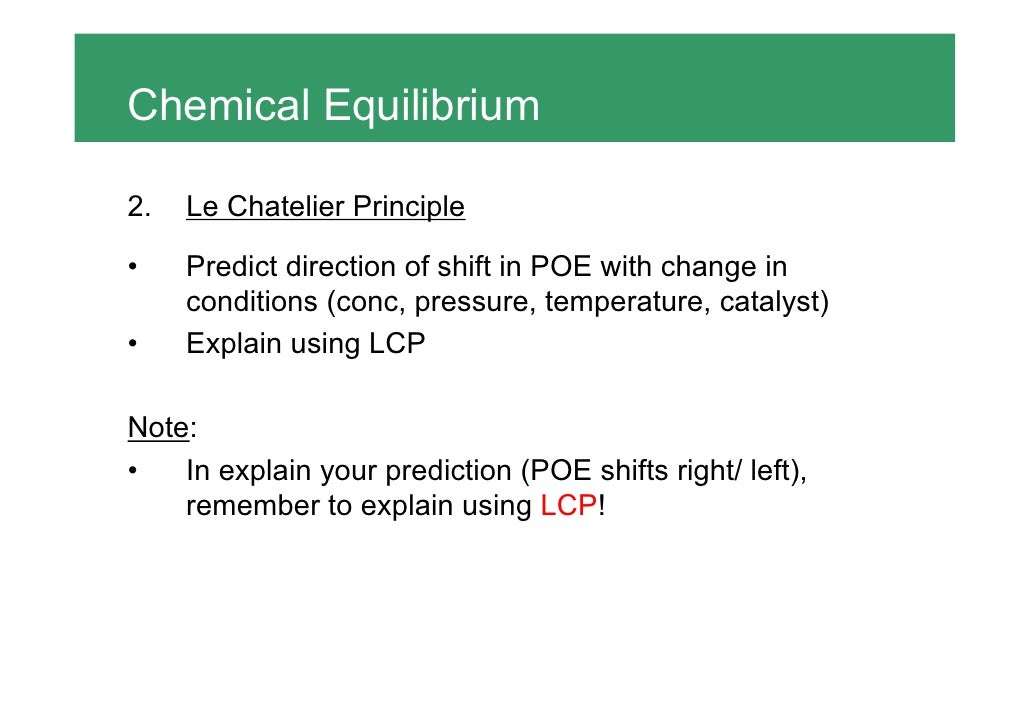 Chemical Equilibrium

2. Le Chatelier Principle

• Predict direction of shift in POE with change in conditions (conc, pressure, temperature, catalyst)
• Explain using LCP

Note:
• In explain your prediction (POE shifts right/ left), remember to explain using LCP!